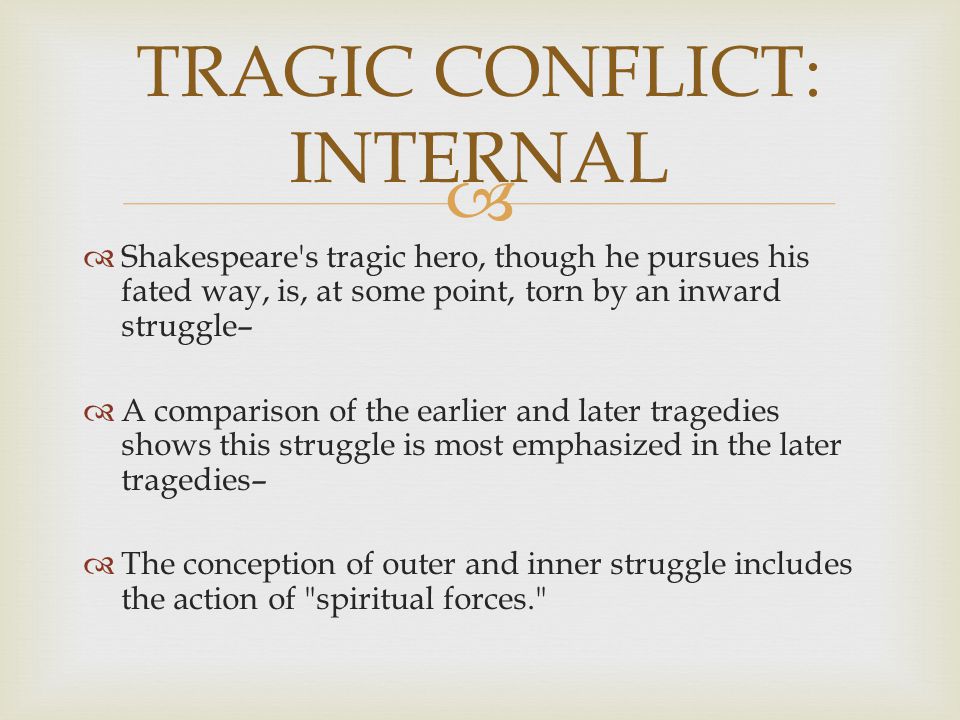 TRAGIC CONFLICT: INTERNAL

Shakespeare's tragic hero, though he pursues his fated way, is, at some point, torn by an inward struggle–

A comparison of the earlier and later tragedies shows this struggle is most emphasized in the later tragedies–

The conception of outer and inner struggle includes the action of "spiritual forces."